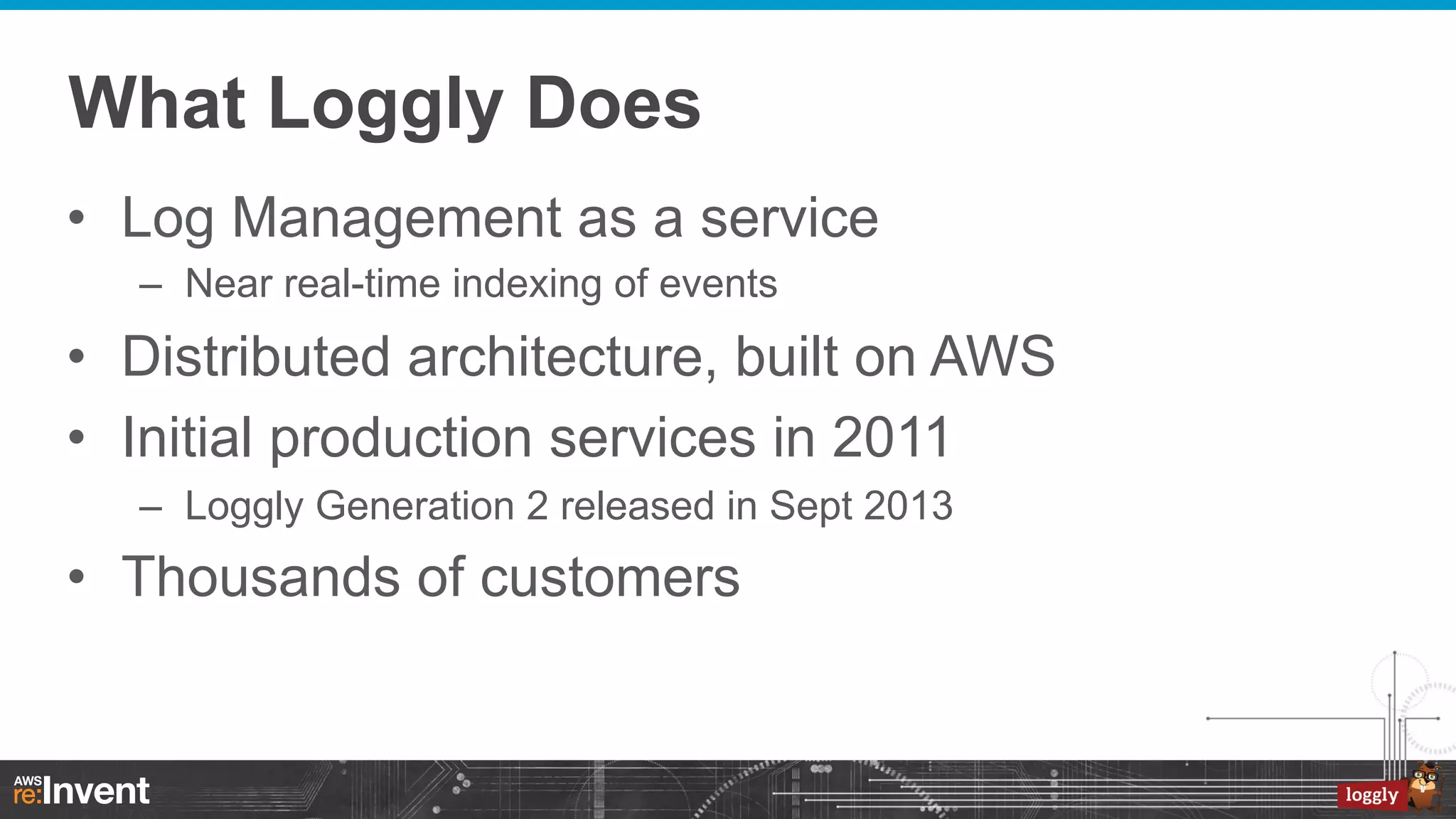 What Loggly Does

• Log Management as a service
  – Near real-time indexing of events
• Distributed architecture, built on AWS
• Initial production services in 2011
  – Loggly Generation 2 released in Sept 2013
• Thousands of customers

AWS re:Invent

loggly